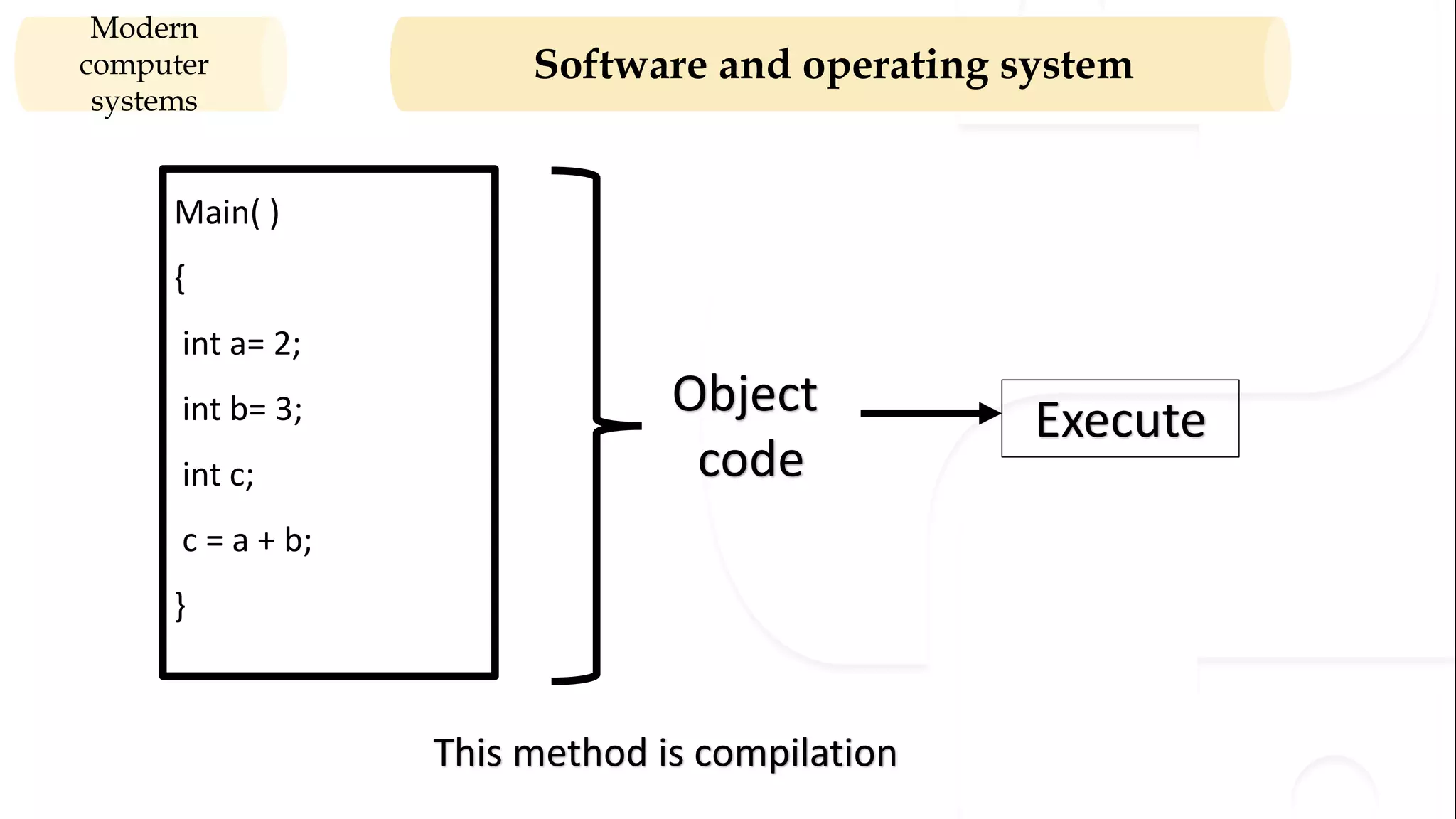 Modern computer systems

Software and operating system

Main( )

{

int a= 2;

int b= 3;

int c;

c = a + b;

}

Object code

Execute

This method is compilation